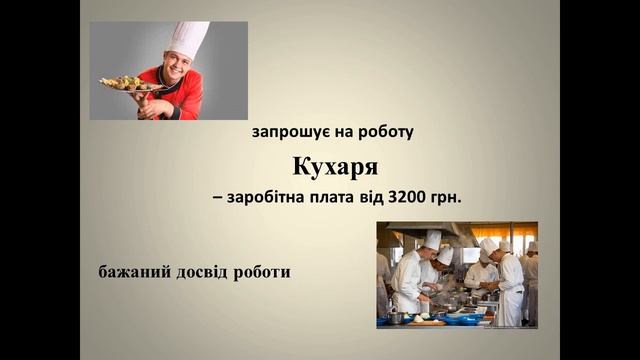 запрошує на роботу

Кухаря

– заробітна плата від 3200 грн.

бажаний досвід роботи